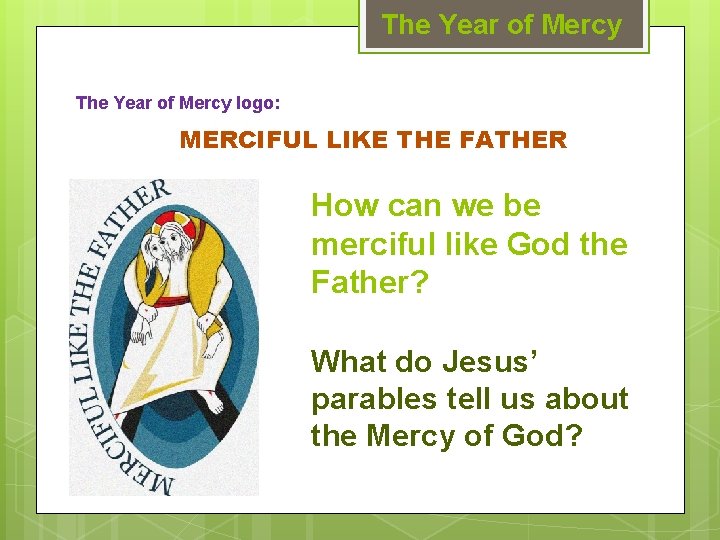 The Year of Mercy

The Year of Mercy logo:

MERCIFUL LIKE THE FATHER

MERCIFUL LIKE THE FATHER

How can we be merciful like God the Father?

What do Jesus' parables tell us about the Mercy of God?